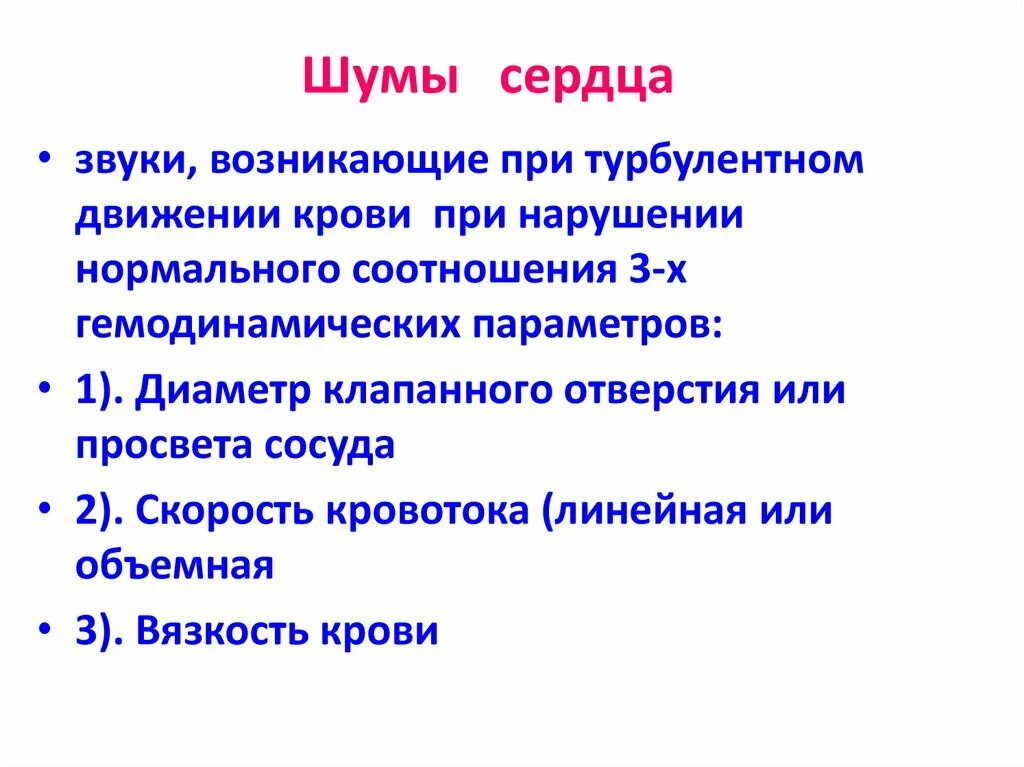 Шумы сердца

• звуки, возникающие при турбулентном движении крови при нарушении нормального соотношения 3-х гемодинамических параметров:

• 1). Диаметр клапанного отверстия или просвета сосуда

• 2). Скорость кровотока (линейная или объемная

• 3). Вязкость крови